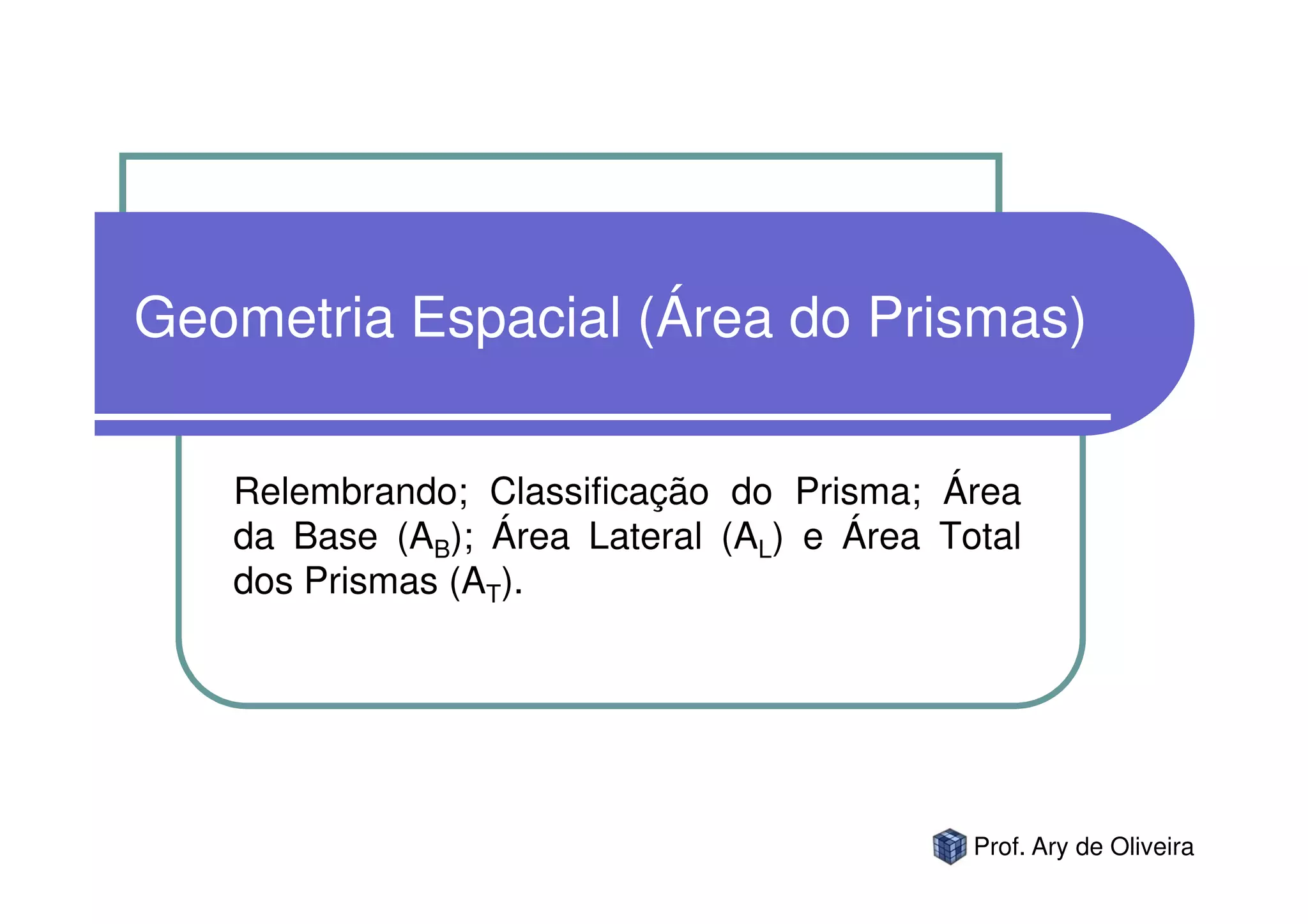 Geometria Espacial (Área do Prismas)

Relembrando; Classificação do Prisma; Área da Base ($A_B$); Área Lateral ($A_L$) e Área Total dos Prismas ($A_T$).

Prof. Ary de Oliveira